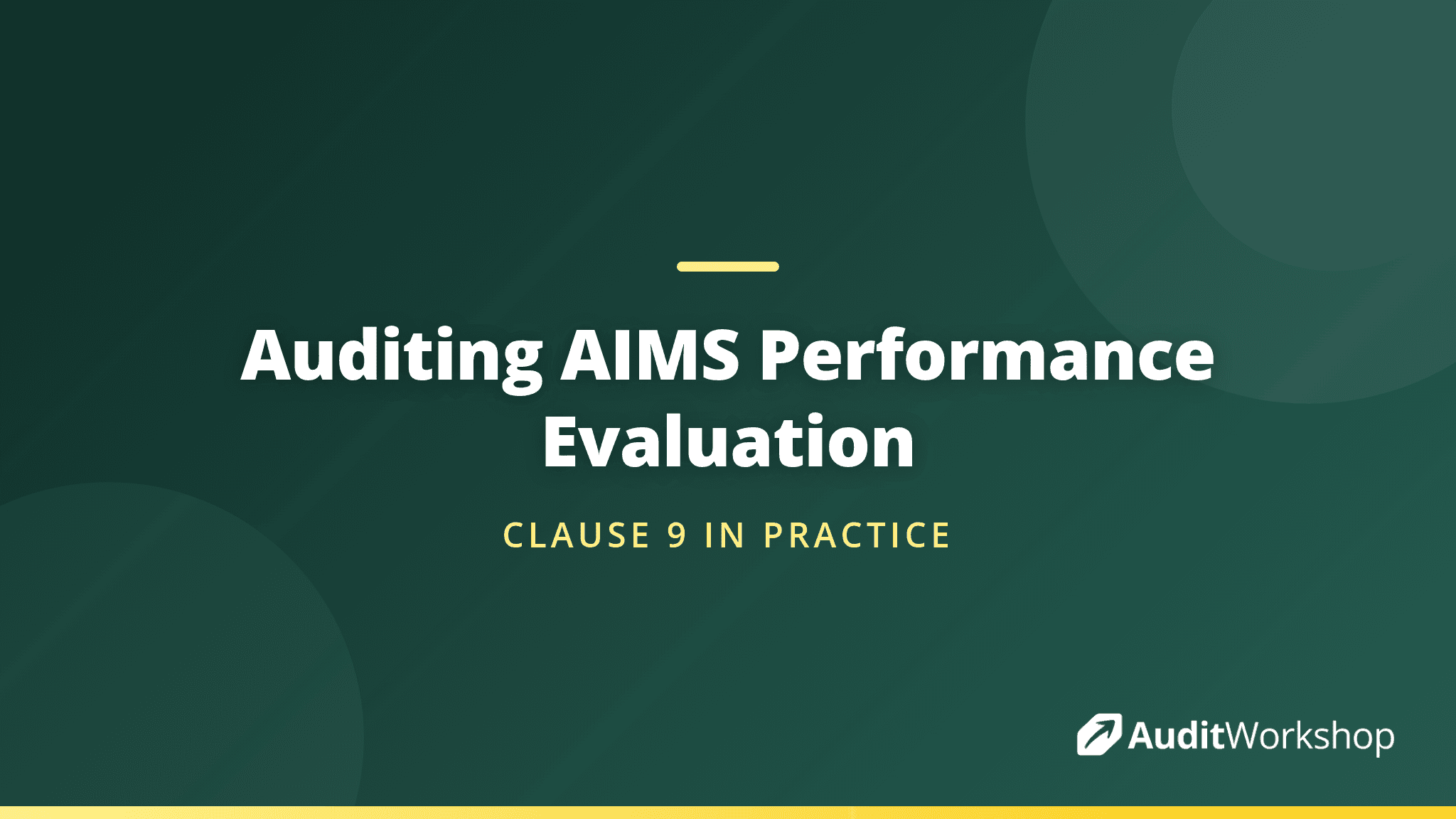 Auditing AIMS Performance Evaluation

CLAUSE 9 IN PRACTICE

AuditWorkshop